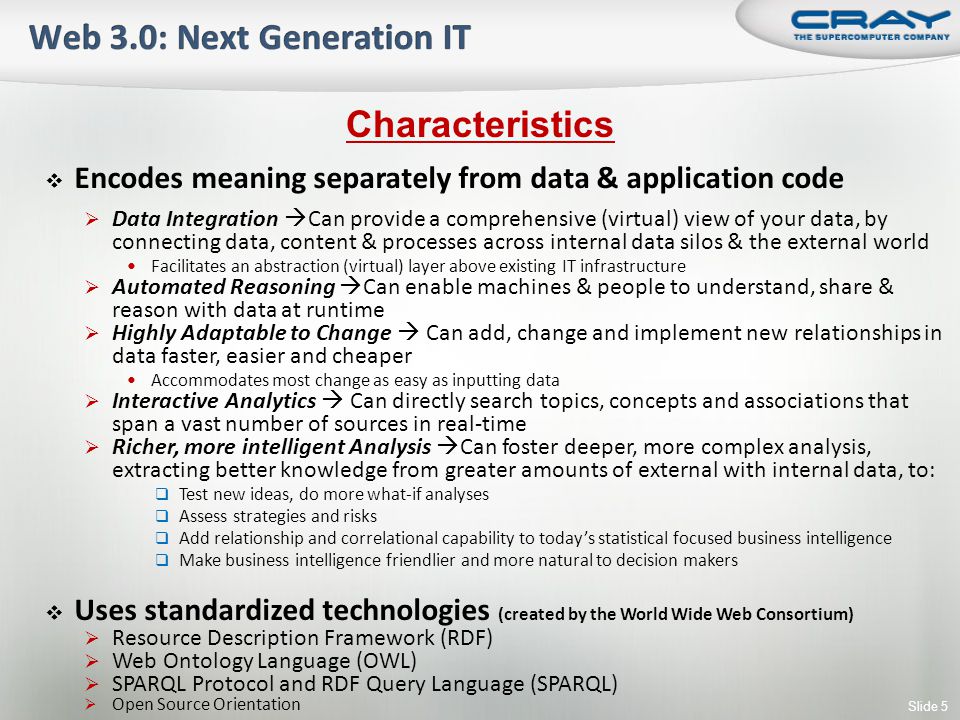 Web 3.0: Next Generation IT

CRAY
THE SUPERCOMPUTER COMPANY

Characteristics

❖ Encodes meaning separately from data & application code

➢ Data Integration →Can provide a comprehensive (virtual) view of your data, by connecting data, content & processes across internal data silos & the external world
• Facilitates an abstraction (virtual) layer above existing IT infrastructure
➢ Automated Reasoning →Can enable machines & people to understand, share & reason with data at runtime
➢ Highly Adaptable to Change → Can add, change and implement new relationships in data faster, easier and cheaper
• Accommodates most change as easy as inputting data
➢ Interactive Analytics → Can directly search topics, concepts and associations that span a vast number of sources in real-time
➢ Richer, more intelligent Analysis →Can foster deeper, more complex analysis, extracting better knowledge from greater amounts of external with internal data, to:
❑ Test new ideas, do more what-if analyses
❑ Assess strategies and risks
❑ Add relationship and correlational capability to today's statistical focused business intelligence
❑ Make business intelligence friendlier and more natural to decision makers

❖ Uses standardized technologies (created by the World Wide Web Consortium)
➢ Resource Description Framework (RDF)
➢ Web Ontology Language (OWL)
➢ SPARQL Protocol and RDF Query Language (SPARQL)
➢ Open Source Orientation

Slide 5